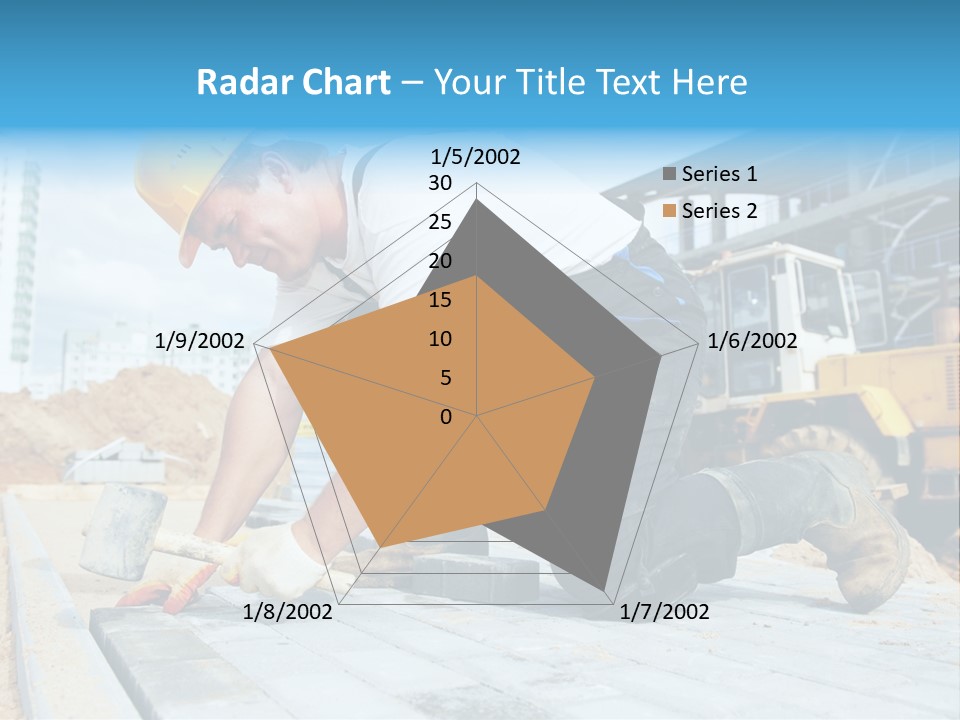 Radar Chart – Your Title Text Here

1/5/2002
30
25
20
15
10
5
0
1/6/2002
1/7/2002
1/8/2002
1/9/2002

Series 1
Series 2